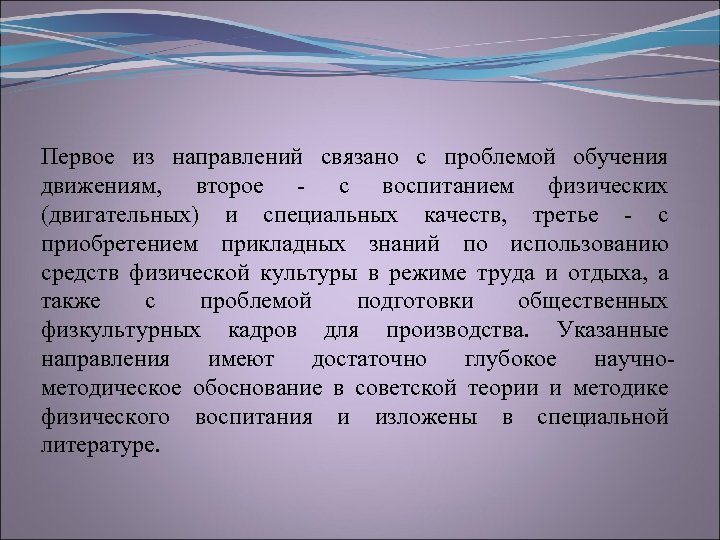 Первое из направлений связано с проблемой обучения движениям, второе - с воспитанием физических (двигательных) и специальных качеств, третье - с приобретением прикладных знаний по использованию средств физической культуры в режиме труда и отдыха, а также с проблемой подготовки общественных физкультурных кадров для производства. Указанные направления имеют достаточно глубокое научно-методическое обоснование в советской теории и методике физического воспитания и изложены в специальной литературе.